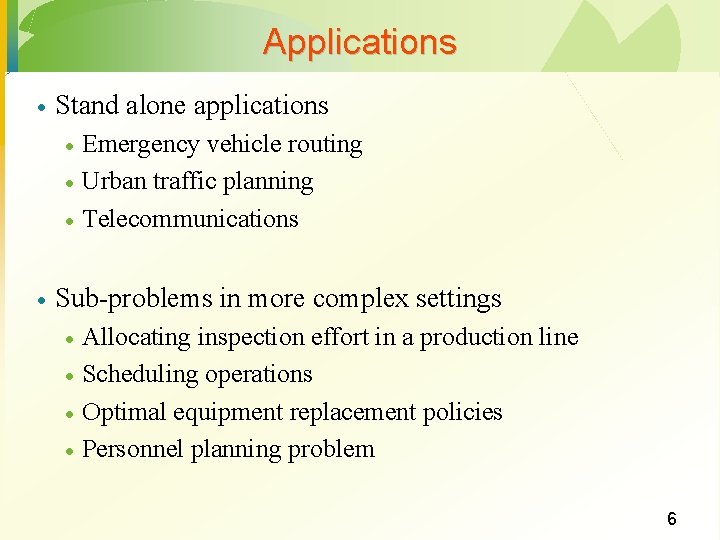 Applications

• Stand alone applications
  • Emergency vehicle routing
  • Urban traffic planning
  • Telecommunications

• Sub-problems in more complex settings
  • Allocating inspection effort in a production line
  • Scheduling operations
  • Optimal equipment replacement policies
  • Personnel planning problem

6